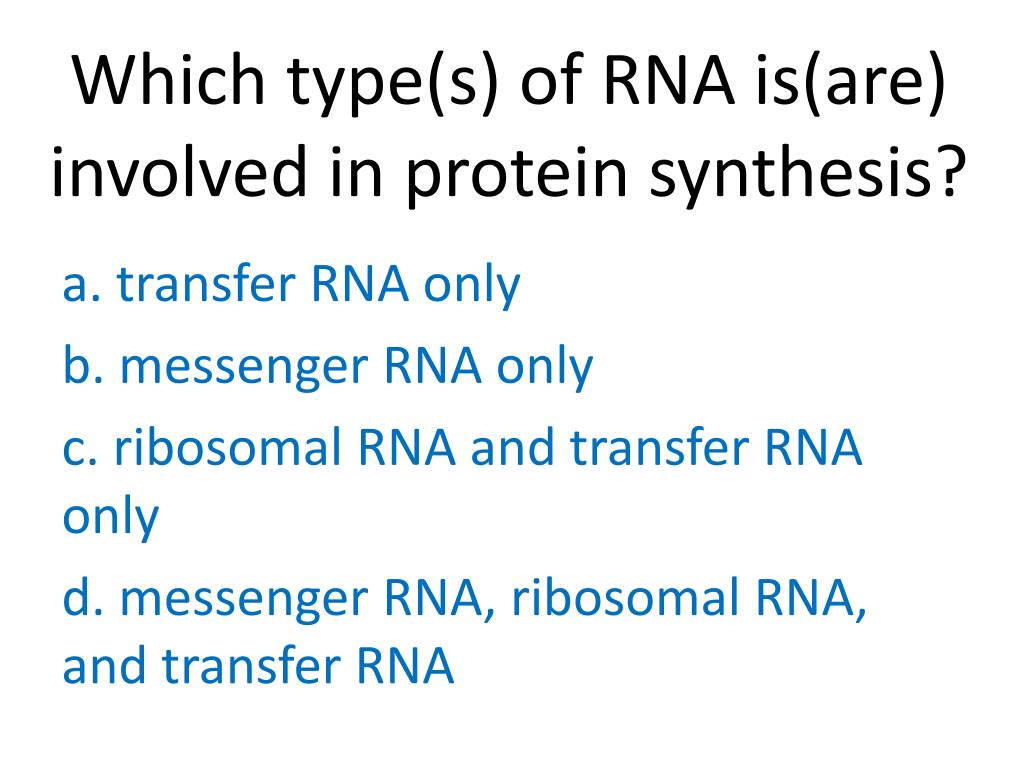 Which type(s) of RNA is(are) involved in protein synthesis?

a. transfer RNA only

b. messenger RNA only

c. ribosomal RNA and transfer RNA only

d. messenger RNA, ribosomal RNA, and transfer RNA